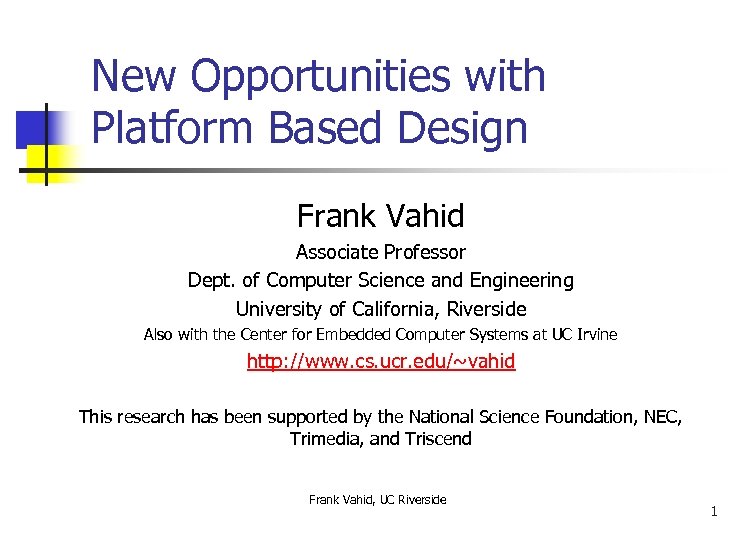 New Opportunities with Platform Based Design

Frank Vahid

Associate Professor

Dept. of Computer Science and Engineering

University of California, Riverside

Also with the Center for Embedded Computer Systems at UC Irvine

http://www.cs.ucr.edu/~vahid

This research has been supported by the National Science Foundation, NEC, Trimedia, and Triscend

Frank Vahid, UC Riverside

1